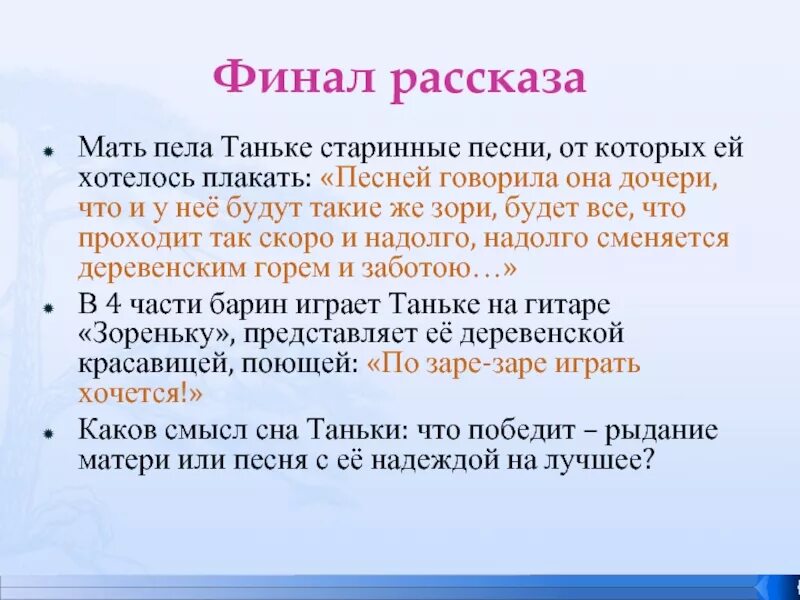 Финал рассказа

Мать пела Таньке старинные песни, от которых ей хотелось плакать: «Песней говорила она дочери, что и у неё будут такие же зори, будет все, что проходит так скоро и надолго, надолго сменяется деревенским горем и заботою…»

В 4 части барин играет Таньке на гитаре «Зореньку», представляет её деревенской красавицей, поющей: «По заре-заре играть хочется!»

Каков смысл сна Таньки: что победит – рыдание матери или песня с её надеждой на лучшее?